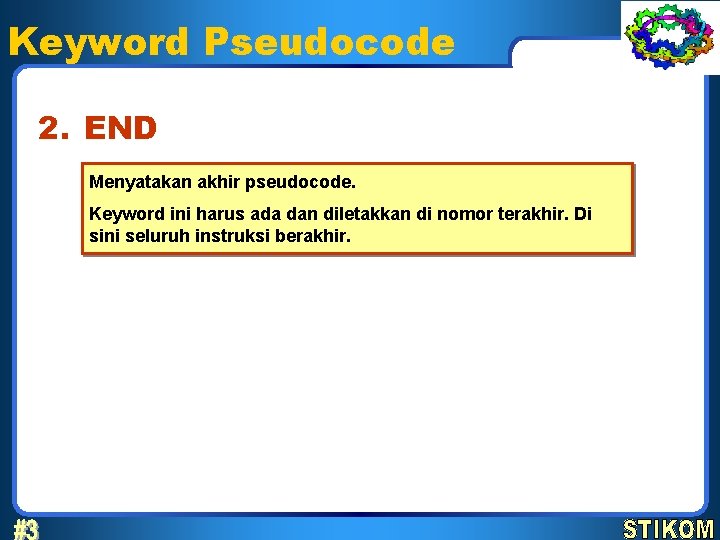 Keyword Pseudocode

2. END

Menyatakan akhir pseudocode.

Keyword ini harus ada dan diletakkan di nomor terakhir. Di sini seluruh instruksi berakhir.

#3

STIKOM